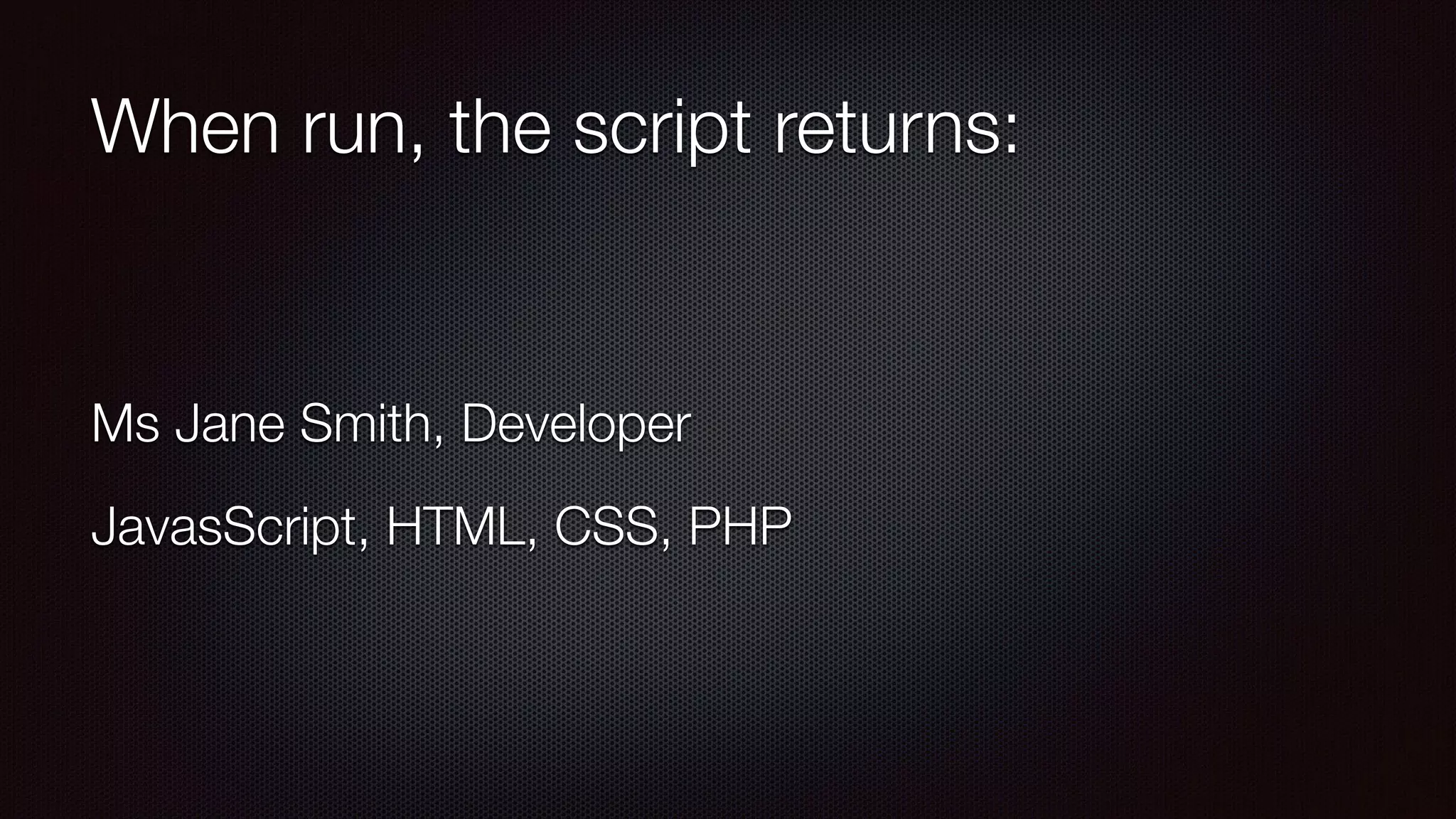 When run, the script returns:

Ms Jane Smith, Developer

JavasScript, HTML, CSS, PHP